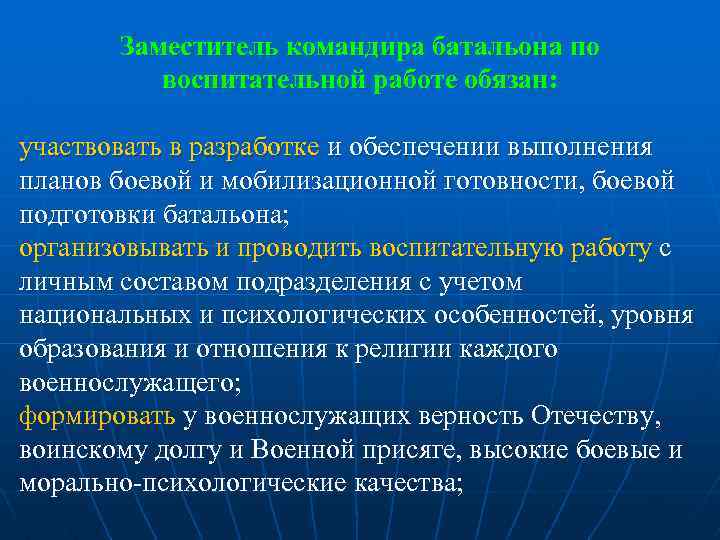 Заместитель командира батальона по воспитательной работе обязан:

участвовать в разработке и обеспечении выполнения планов боевой и мобилизационной готовности, боевой подготовки батальона;
организовывать и проводить воспитательную работу с личным составом подразделения с учетом национальных и психологических особенностей, уровня образования и отношения к религии каждого военнослужащего;
формировать у военнослужащих верность Отечеству, воинскому долгу и Военной присяге, высокие боевые и морально-психологические качества;